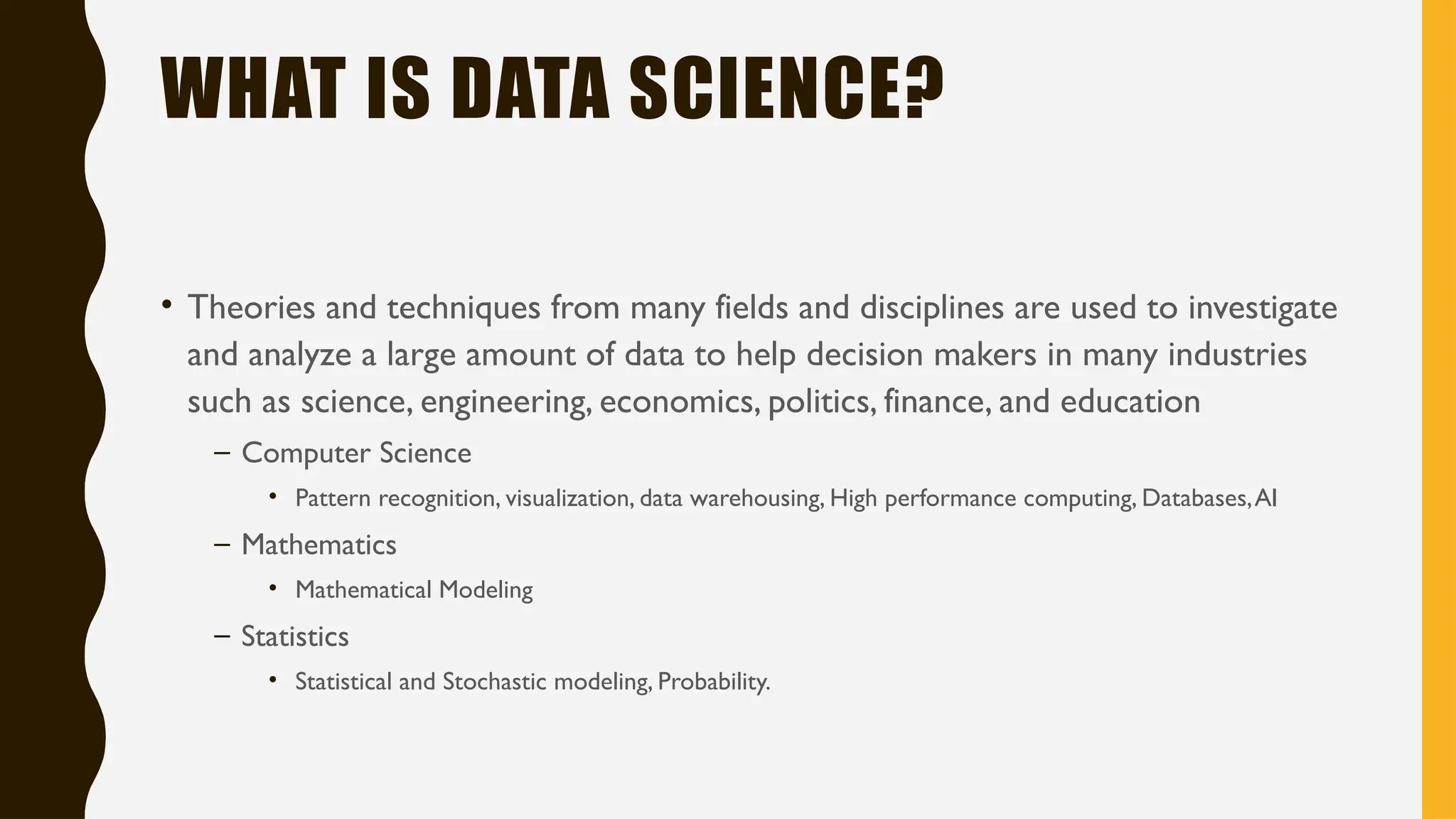 WHAT IS DATA SCIENCE?

• Theories and techniques from many fields and disciplines are used to investigate and analyze a large amount of data to help decision makers in many industries such as science, engineering, economics, politics, finance, and education

– Computer Science

• Pattern recognition, visualization, data warehousing, High performance computing, Databases, AI

– Mathematics

• Mathematical Modeling

– Statistics

• Statistical and Stochastic modeling, Probability.